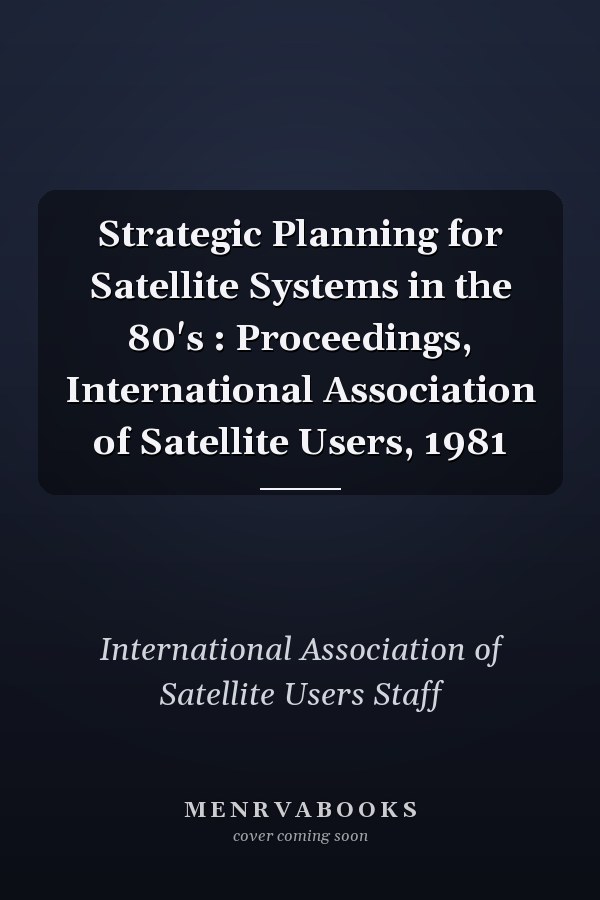 Strategic Planning for Satellite Systems in the 80's : Proceedings, International Association of Satellite Users, 1981

International Association of Satellite Users Staff

MENRVABOOKS
cover coming soon